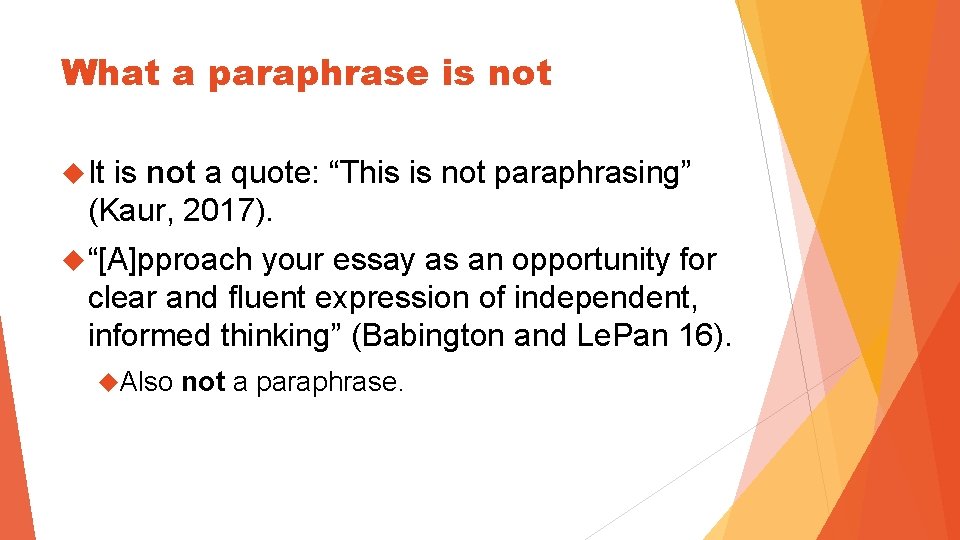 What a paraphrase is not

It is not a quote: “This is not paraphrasing” (Kaur, 2017).

“[A]pproach your essay as an opportunity for clear and fluent expression of independent, informed thinking” (Babington and LePan 16).

Also not a paraphrase.